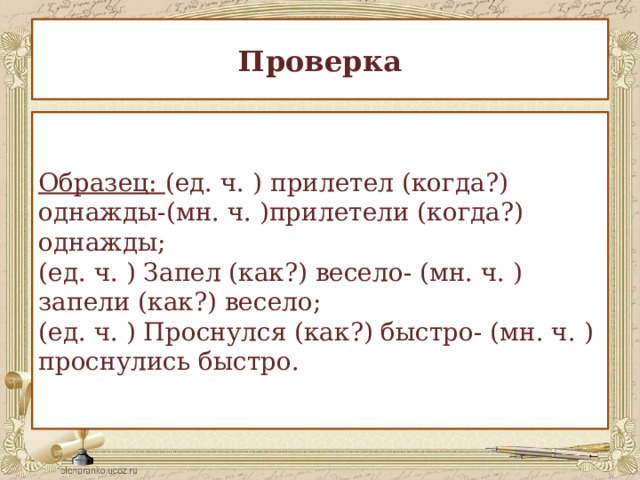 Проверка

Образец: (ед. ч. ) прилетел (когда?) однажды-(мн. ч. )прилетели (когда?) однажды;
(ед. ч. ) Запел (как?) весело- (мн. ч. ) запели (как?) весело;
(ед. ч. ) Проснулся (как?) быстро- (мн. ч. ) проснулись быстро.

elenaranko.ucoz.ru